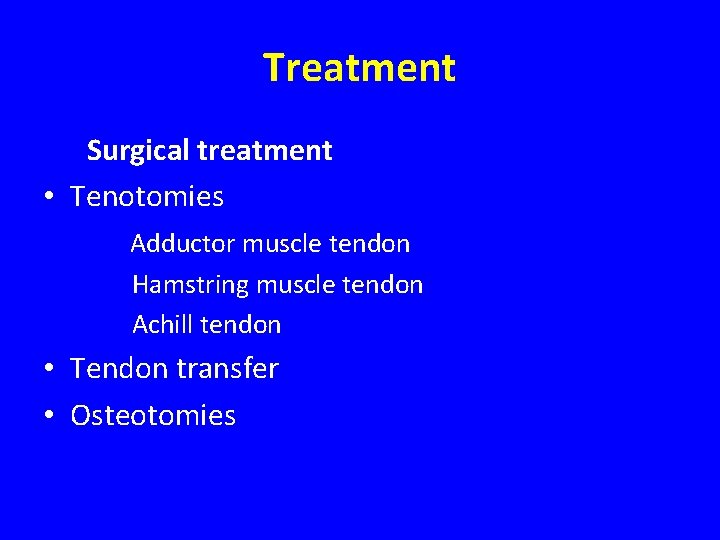 Treatment

Surgical treatment

• Tenotomies

Adductor muscle tendon

Hamstring muscle tendon

Achill tendon

• Tendon transfer

• Osteotomies